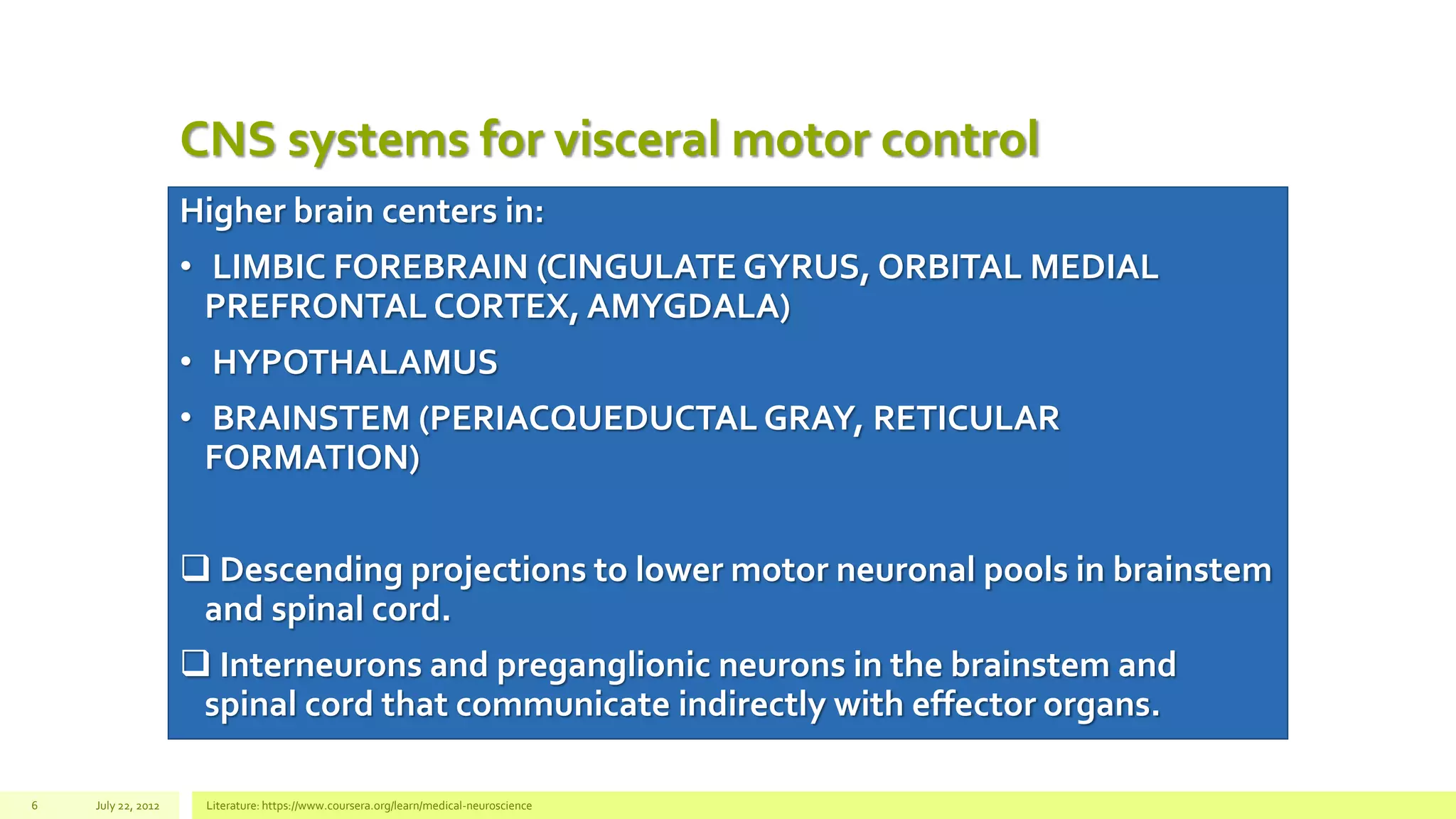 CNS systems for visceral motor control

Higher brain centers in:

• LIMBIC FOREBRAIN (CINGULATE GYRUS, ORBITAL MEDIAL PREFRONTAL CORTEX, AMYGDALA)

• HYPOTHALAMUS

• BRAINSTEM (PERIACQUEDUCTAL GRAY, RETICULAR FORMATION)

❑ Descending projections to lower motor neuronal pools in brainstem and spinal cord.

❑ Interneurons and preganglionic neurons in the brainstem and spinal cord that communicate indirectly with effector organs.

6 July 22, 2012 Literature: https://www.coursera.org/learn/medical-neuroscience